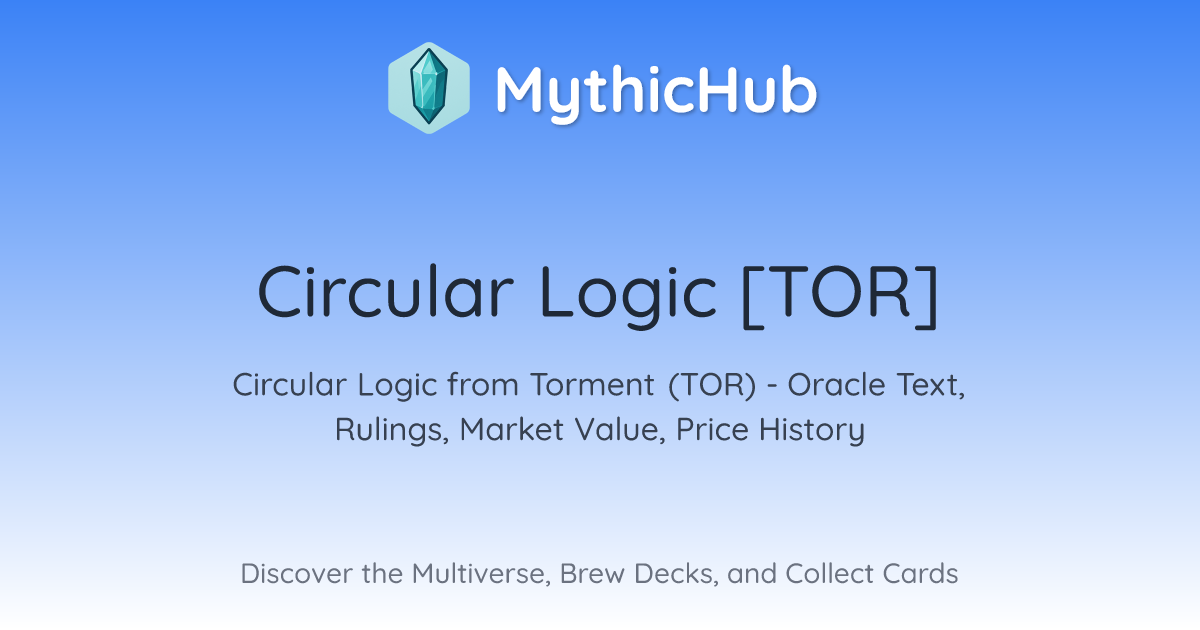 MythicHub

Circular Logic [TOR]

Circular Logic from Torment (TOR) - Oracle Text, Rulings, Market Value, Price History

Discover the Multiverse, Brew Decks, and Collect Cards